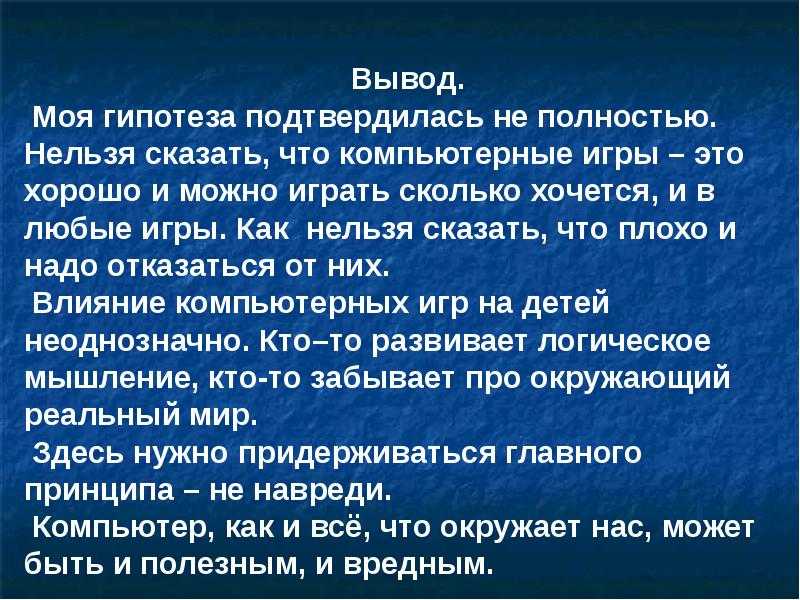 Вывод.

Моя гипотеза подтвердилась не полностью. Нельзя сказать, что компьютерные игры – это хорошо и можно играть сколько хочется, и в любые игры. Как  нельзя сказать, что плохо и надо отказаться от них.

Влияние компьютерных игр на детей неоднозначно. Кто–то развивает логическое мышление, кто-то забывает про окружающий реальный мир.

Здесь нужно придерживаться главного принципа – не навреди.

Компьютер, как и всё, что окружает нас, может быть и полезным, и вредным.